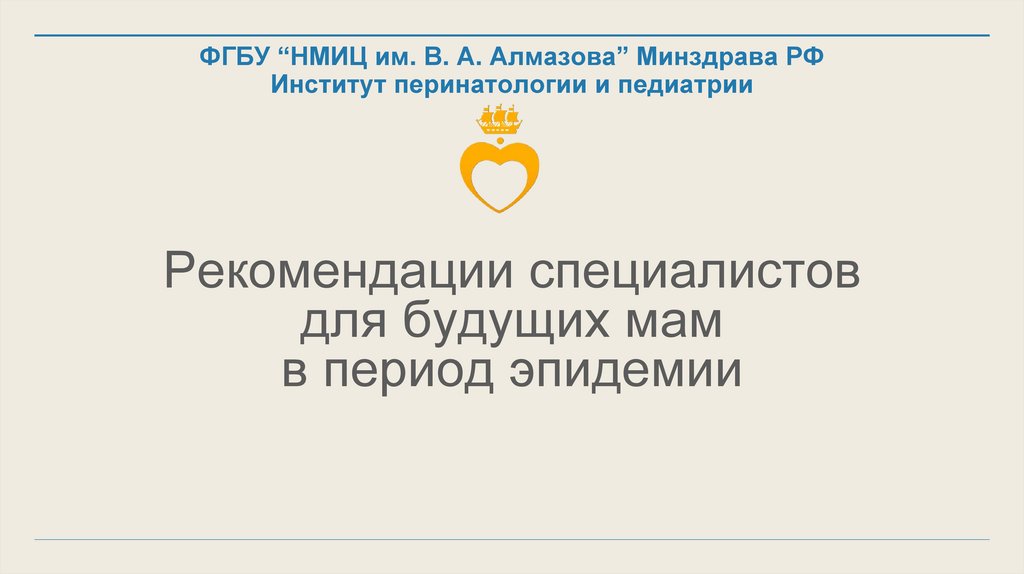 ФГБУ “НМИЦ им. В. А. Алмазова” Минздрава РФ
Институт перинатологии и педиатрии

Рекомендации специалистов
для будущих мам
в период эпидемии